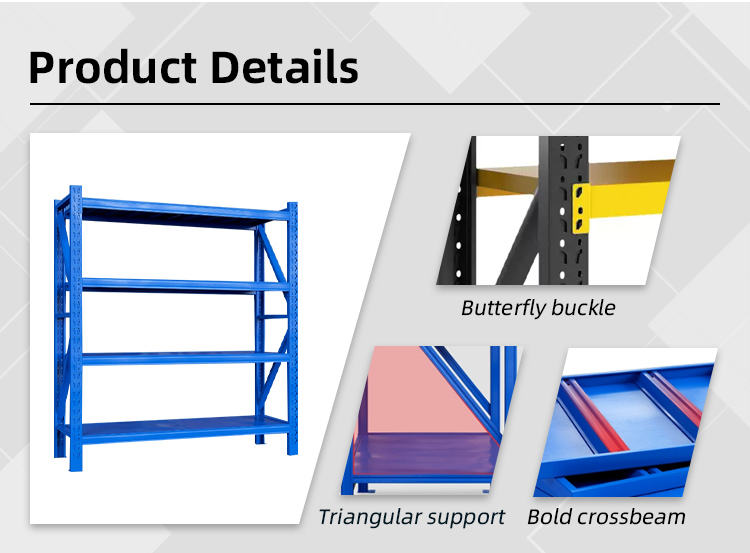 Product Details

Butterfly buckle

Triangular support

Bold crossbeam